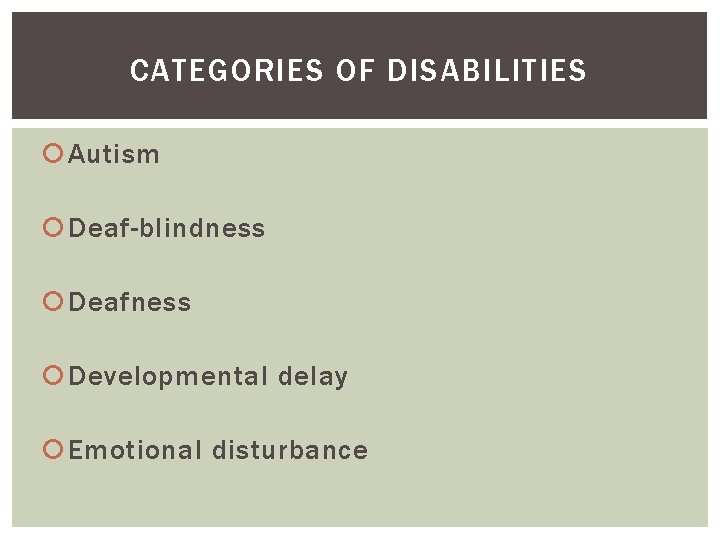 CATEGORIES OF DISABILITIES

Autism

Deaf-blindness

Deafness

Developmental delay

Emotional disturbance